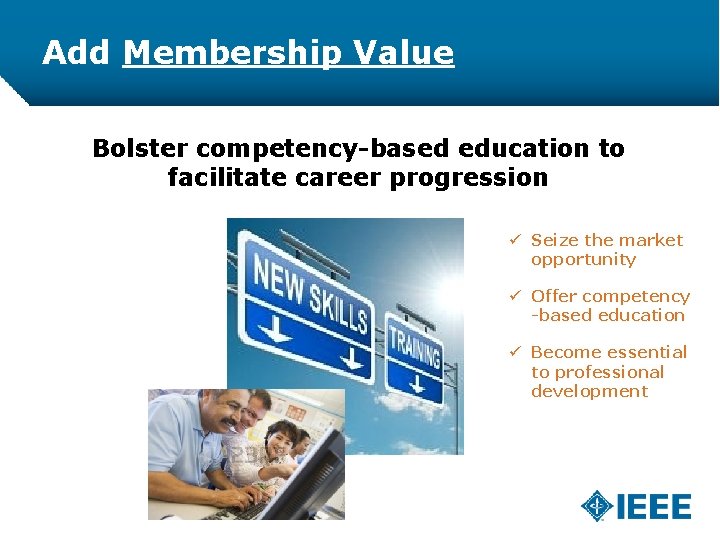 Add Membership Value

Bolster competency-based education to facilitate career progression

NEW SKILLS

TRAINING

✓ Seize the market opportunity

✓ Offer competency -based education

✓ Become essential to professional development

IEEE